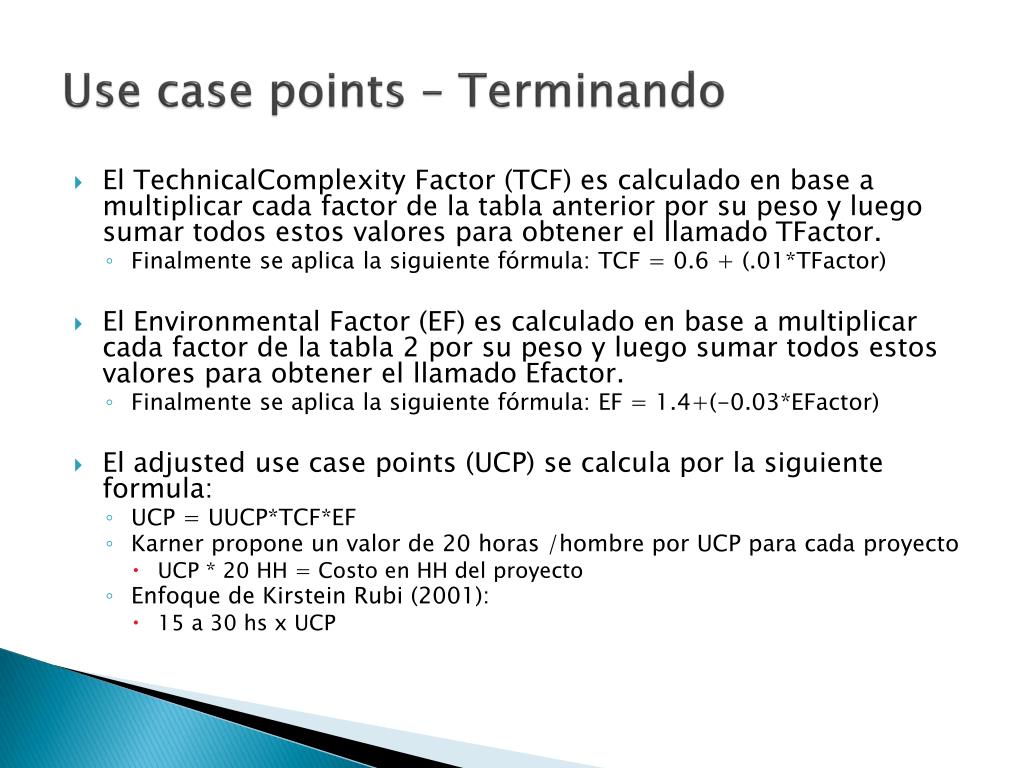 Use case points – Terminando

El TechnicalComplexity Factor (TCF) es calculado en base a multiplicar cada factor de la tabla anterior por su peso y luego sumar todos estos valores para obtener el llamado TFactor.

Finalmente se aplica la siguiente fórmula: TCF = 0.6 + (.01*TFactor)

El Environmental Factor (EF) es calculado en base a multiplicar cada factor de la tabla 2 por su peso y luego sumar todos estos valores para obtener el llamado Efactor.

Finalmente se aplica la siguiente fórmula: EF = 1.4+(-0.03*EFactor)

El adjusted use case points (UCP) se calcula por la siguiente formula:

UCP = UUCP*TCF*EF

Karner propone un valor de 20 horas /hombre por UCP para cada proyecto

UCP * 20 HH = Costo en HH del proyecto

Enfoque de Kirstein Rubi (2001):

15 a 30 hs x UCP